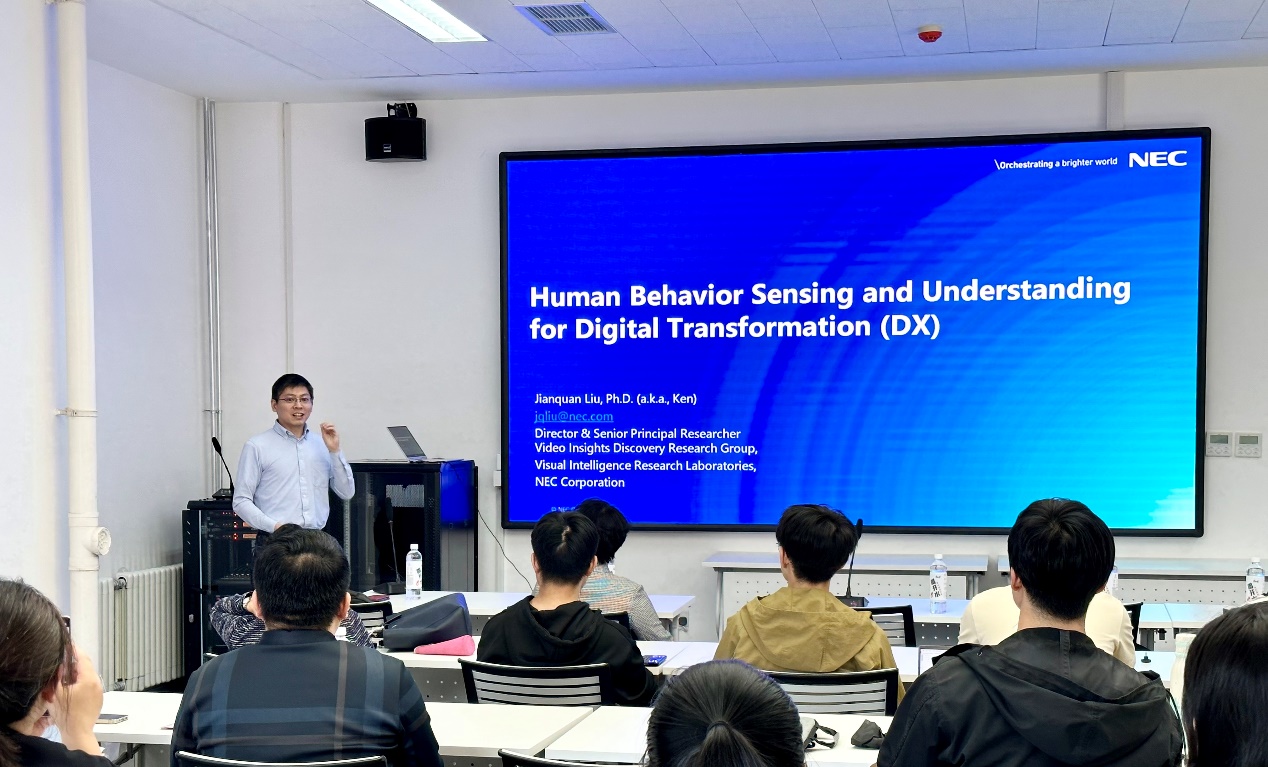 \Orchestrating a brighter world NEC

Human Behavior Sensing and Understanding for Digital Transformation (DX)

Jianquan Liu, Ph.D. (a.k.a., Ken)
jqliu@nec.com
Director & Senior Principal Researcher
Video Insights Discovery Research Group,
Visual Intelligence Research Laboratories,
NEC Corporation